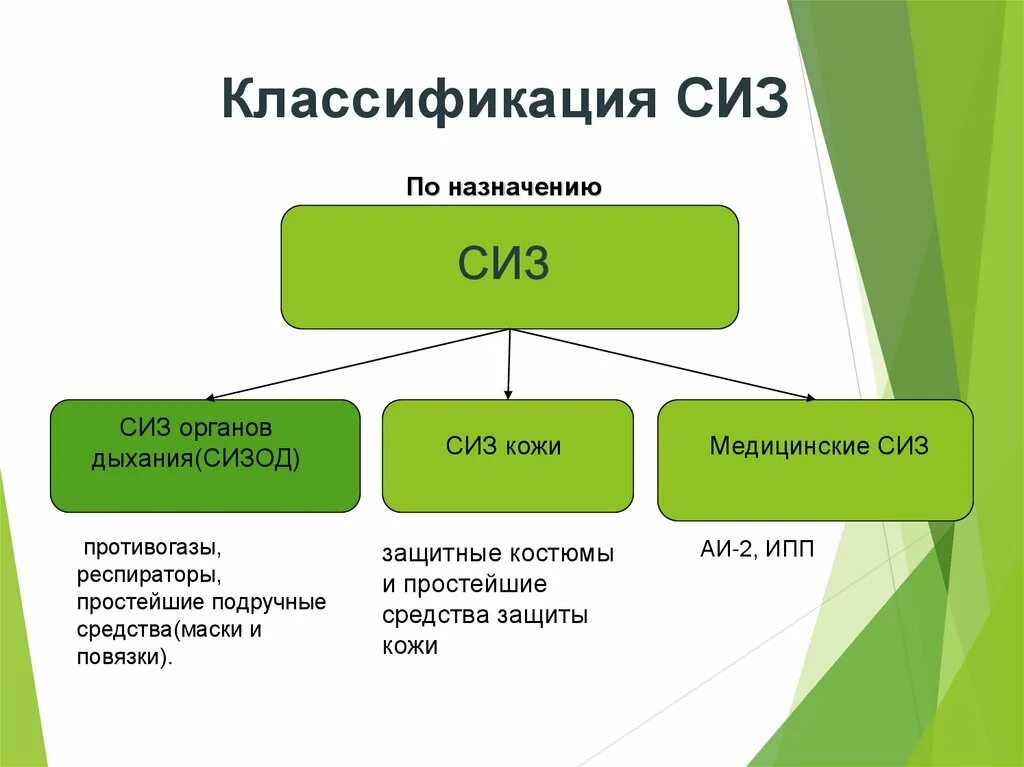 Классификация СИЗ

По назначению

СИЗ

СИЗ органов дыхания(СИЗОД)

СИЗ кожи

Медицинские СИЗ

противогазы, респираторы, простейшие подручные средства(маски и повязки).

защитные костюмы и простейшие средства защиты кожи

АИ-2, ИПП